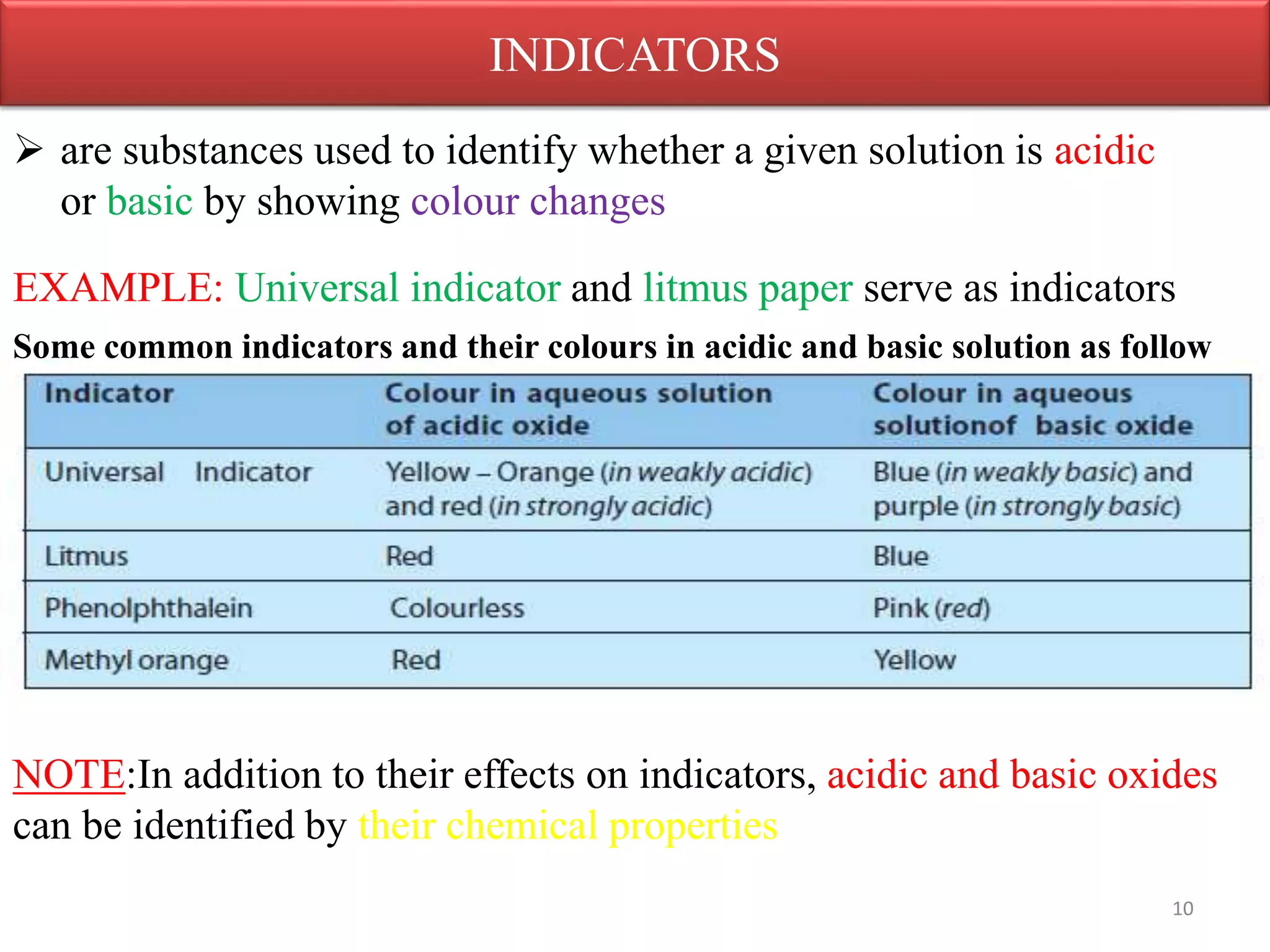 INDICATORS

➢ are substances used to identify whether a given solution is acidic or basic by showing colour changes

EXAMPLE: Universal indicator and litmus paper serve as indicators

Some common indicators and their colours in acidic and basic solution as follow

| Indicator | Colour in aqueous solution of acidic oxide | Colour in aqueous solutionof basic oxide |
|---|---|---|
| Universal Indicator | Yellow – Orange (in weakly acidic) and red (in strongly acidic) | Blue (in weakly basic) and purple (in strongly basic) |
| Litmus | Red | Blue |
| Phenolphthalein | Colourless | Pink (red) |
| Methyl orange | Red | Yellow |

NOTE:In addition to their effects on indicators, acidic and basic oxides can be identified by their chemical properties

10